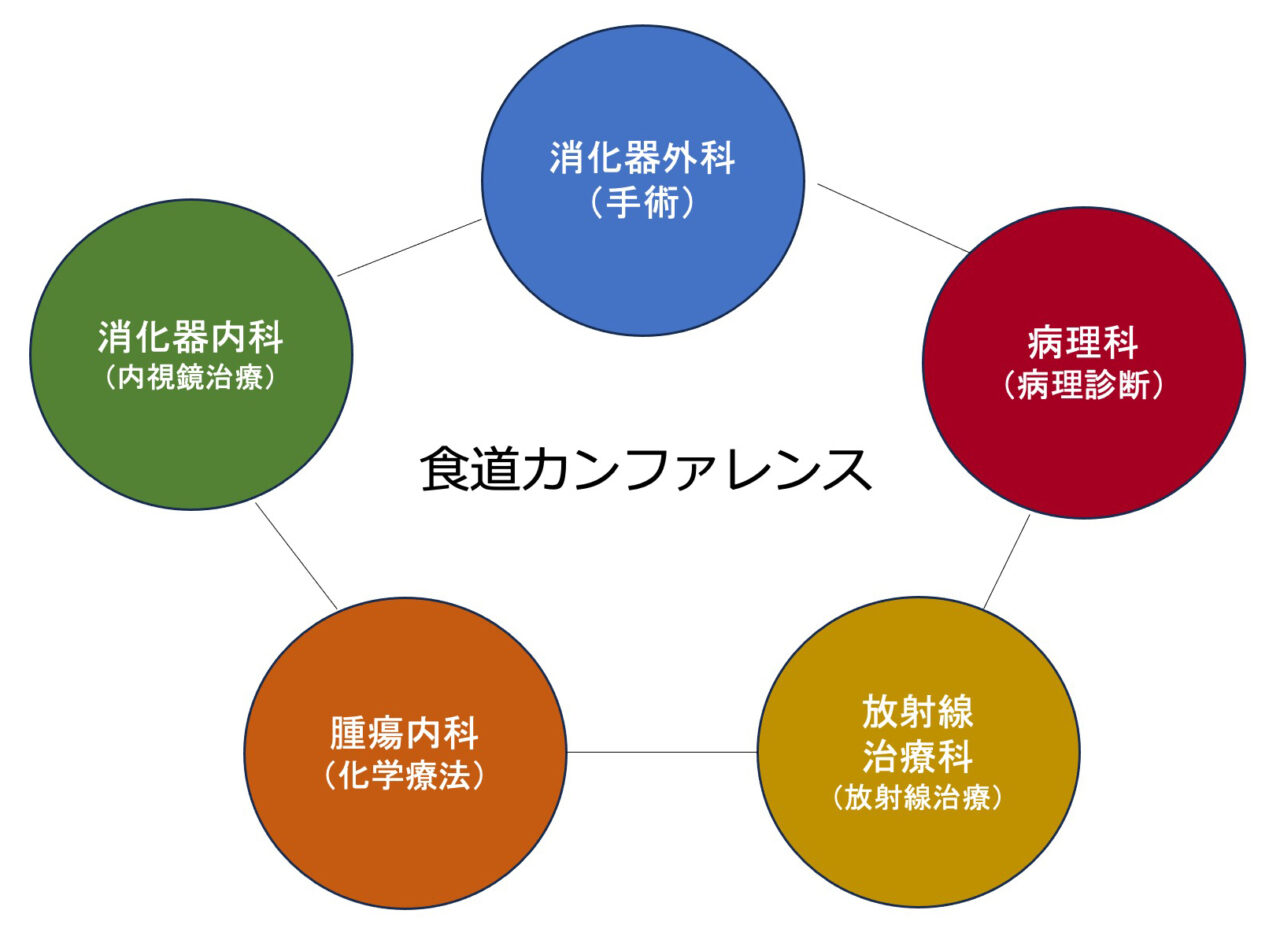 消化器外科
（手術）

消化器内科
（内視鏡治療）

病理科
（病理診断）

食道カンファレンス

腫瘍内科
（化学療法）

放射線
治療科
（放射線治療）